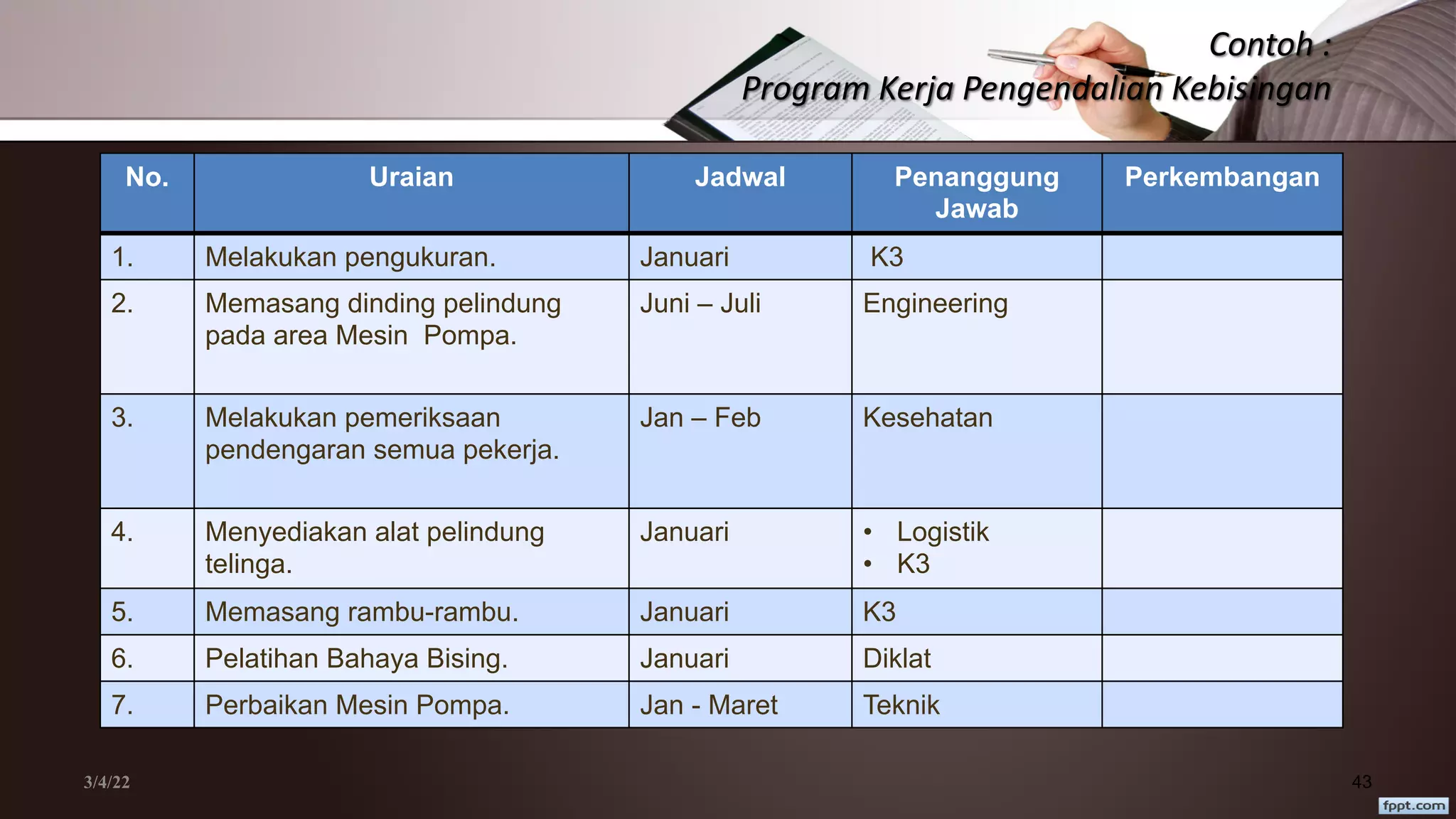 Contoh :
Program Kerja Pengendalian Kebisingan

| No. | Uraian | Jadwal | Penanggung Jawab | Perkembangan |
|---|---|---|---|---|
| 1. | Melakukan pengukuran. | Januari | K3 | |
| 2. | Memasang dinding pelindung pada area Mesin Pompa. | Juni – Juli | Engineering | |
| 3. | Melakukan pemeriksaan pendengaran semua pekerja. | Jan – Feb | Kesehatan | |
| 4. | Menyediakan alat pelindung telinga. | Januari | • Logistik • K3 | |
| 5. | Memasang rambu-rambu. | Januari | K3 | |
| 6. | Pelatihan Bahaya Bising. | Januari | Diklat | |
| 7. | Perbaikan Mesin Pompa. | Jan - Maret | Teknik | |

3/4/22
43
fppt.com